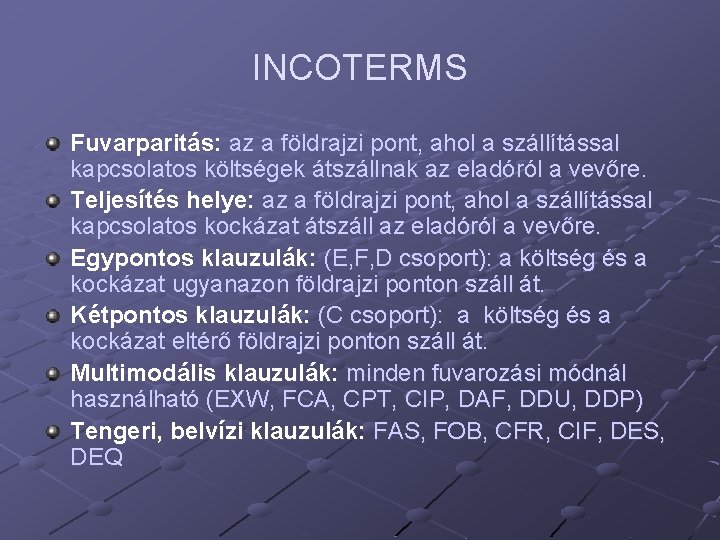 INCOTERMS

Fuvarparitás: az a földrajzi pont, ahol a szállítással kapcsolatos költségek átszállnak az eladóról a vevőre.

Teljesítés helye: az a földrajzi pont, ahol a szállítással kapcsolatos kockázat átszáll az eladóról a vevőre.

Egypontos klauzulák: (E,F,D csoport): a költség és a kockázat ugyanazon földrajzi ponton száll át.

Kétpontos klauzulák: (C csoport): a költség és a kockázat eltérő földrajzi ponton száll át.

Multimodális klauzulák: minden fuvarozási módnál használható (EXW, FCA, CPT, CIP, DAF, DDU, DDP)

Tengeri, belvízi klauzulák: FAS, FOB, CFR, CIF, DES, DEQ